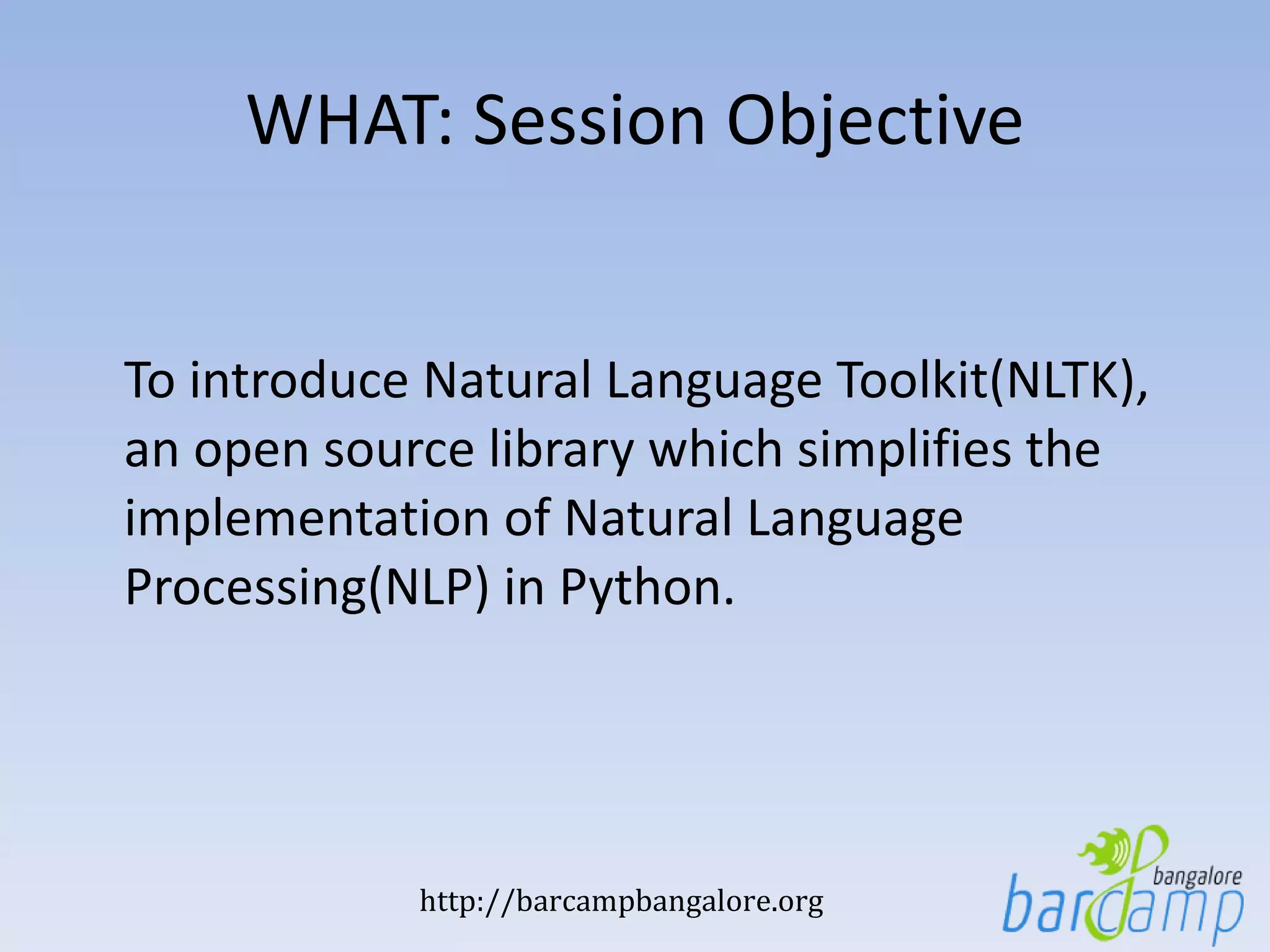 WHAT: Session Objective

To introduce Natural Language Toolkit(NLTK), an open source library which simplifies the implementation of Natural Language Processing(NLP) in Python.

http://barcampbangalore.org

bangalore
barcamp